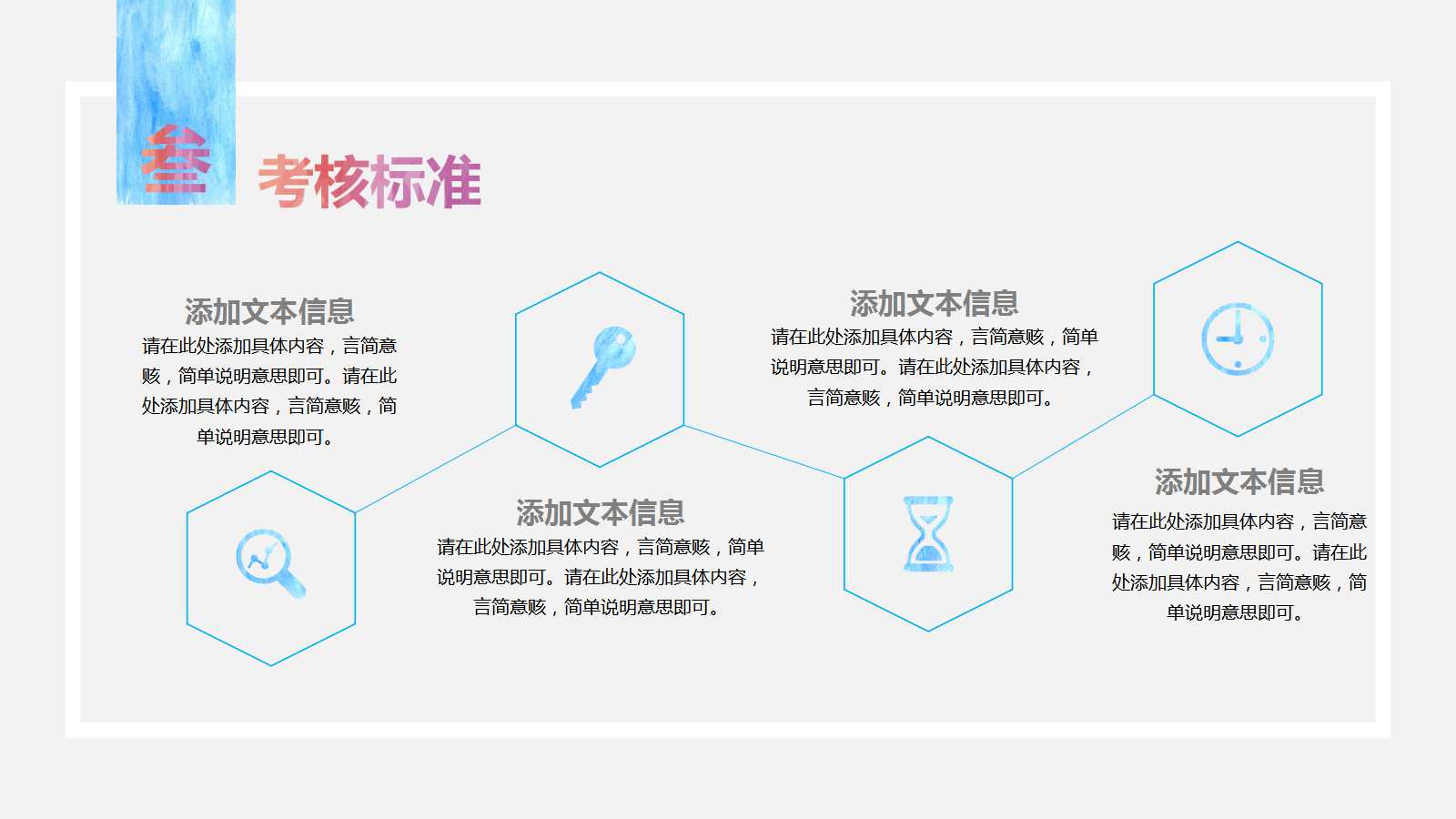 叁 考核标准

添加文本信息
请在此处添加具体内容，言简意赅，简单说明意思即可。请在此处添加具体内容，言简意赅，简单说明意思即可。

添加文本信息
请在此处添加具体内容，言简意赅，简单说明意思即可。请在此处添加具体内容，言简意赅，简单说明意思即可。

添加文本信息
请在此处添加具体内容，言简意赅，简单说明意思即可。请在此处添加具体内容，言简意赅，简单说明意思即可。

添加文本信息
请在此处添加具体内容，言简意赅，简单说明意思即可。请在此处添加具体内容，言简意赅，简单说明意思即可。